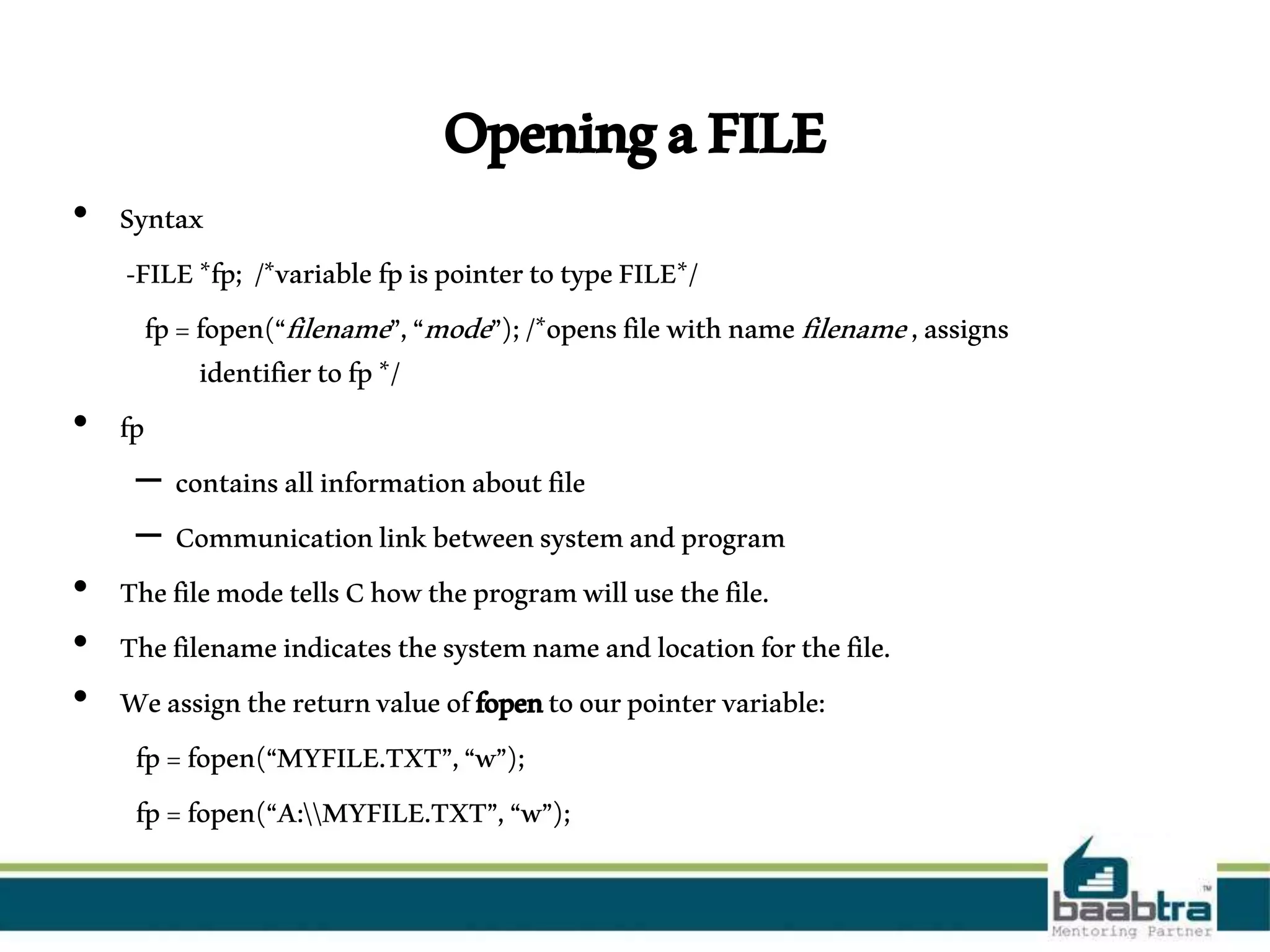 Opening a FILE

• Syntax

-FILE *fp; /*variable fp is pointer to type FILE*/

fp = fopen(“filename”, “mode”); /*opens file with name filename , assigns identifier to fp */

• fp

– contains all information about file

– Communication link between system and program

• The file mode tells C how the program will use the file.

• The filename indicates the system name and location for the file.

• We assign the return value of fopen to our pointer variable:

fp = fopen(“MYFILE.TXT”, “w”);

fp = fopen(“A:\\MYFILE.TXT”, “w”);

baabtra™
Mentoring Partner